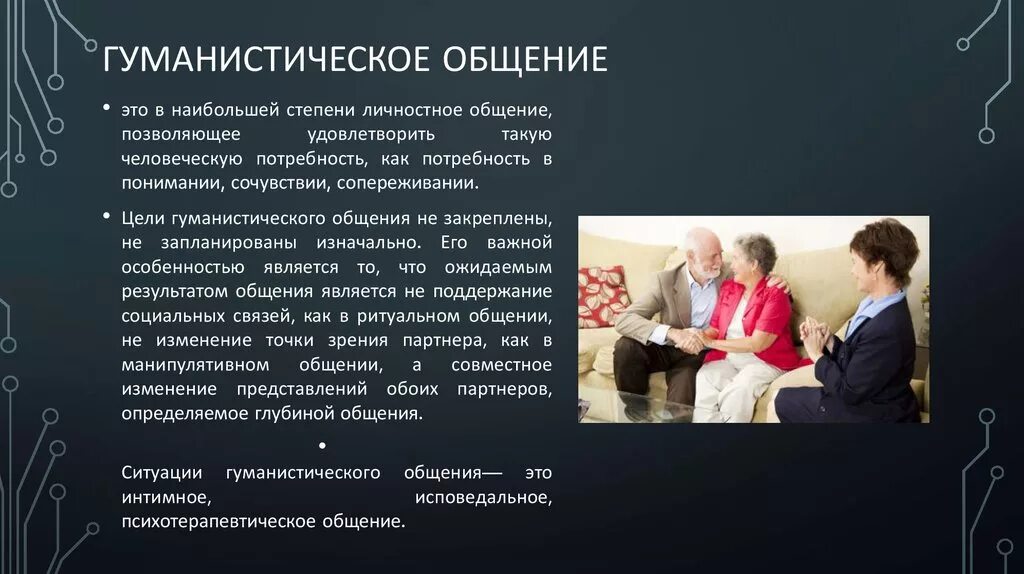 ГУМАНИСТИЧЕСКОЕ ОБЩЕНИЕ

• это в наибольшей степени личностное общение, позволяющее удовлетворить такую человеческую потребность, как потребность в понимании, сочувствии, сопереживании.

• Цели гуманистического общения не закреплены, не запланированы изначально. Его важной особенностью является то, что ожидаемым результатом общения является не поддержание социальных связей, как в ритуальном общении, не изменение точки зрения партнера, как в манипулятивном общении, а совместное изменение представлений обоих партнеров, определяемое глубиной общения.

•

Ситуации гуманистического общения— это интимное, исповедальное, психотерапевтическое общение.